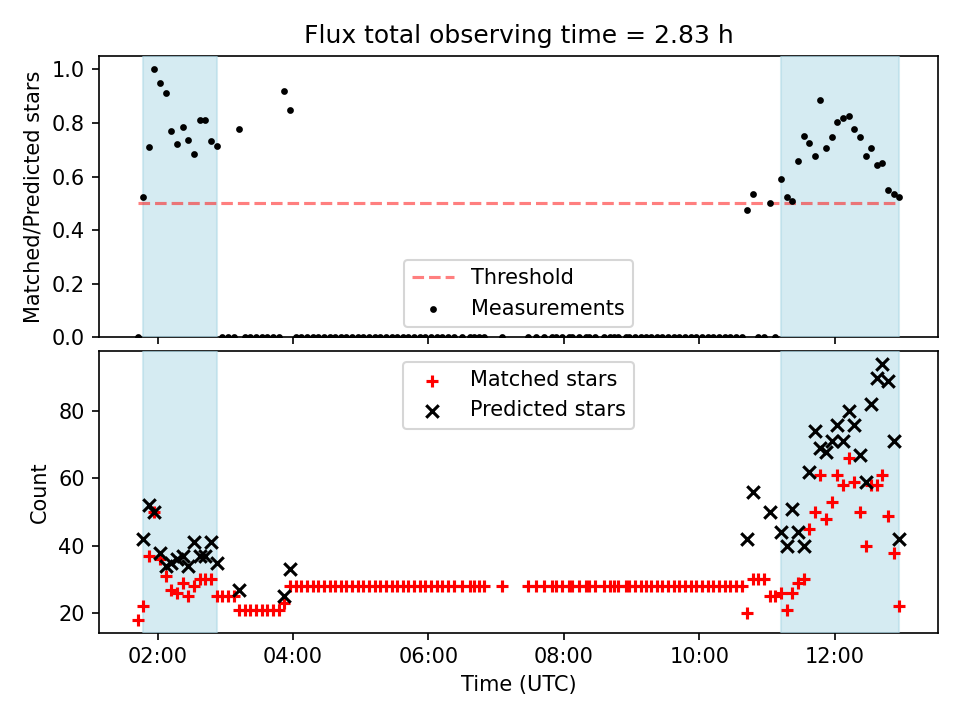 Flux total observing time = 2.83 h

Matched/Predicted stars

1.0
0.8
0.6
0.4
0.2
0.0

Threshold
Measurements

Count

80
60
40
20

Matched stars
Predicted stars

02:00 04:00 06:00 08:00 10:00 12:00

Time (UTC)